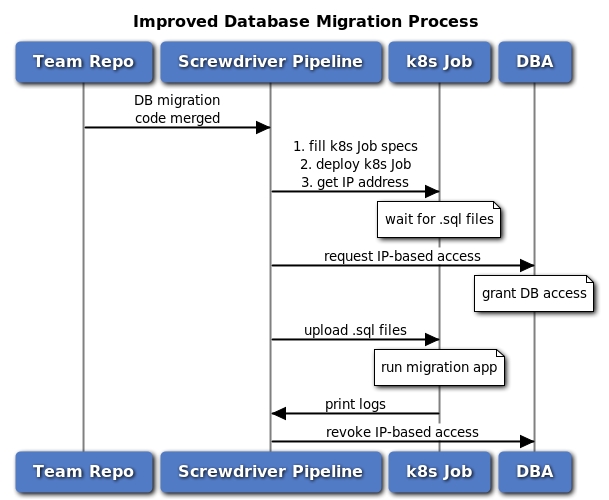 Improved Database Migration Process

Team Repo

Screwdriver Pipeline

k8s Job

DBA

DB migration code merged

1. fill k8s Job specs
2. deploy k8s Job
3. get IP address

wait for .sql files

request IP-based access

grant DB access

upload .sql files

run migration app

print logs

revoke IP-based access

Team Repo

Screwdriver Pipeline

k8s Job

DBA